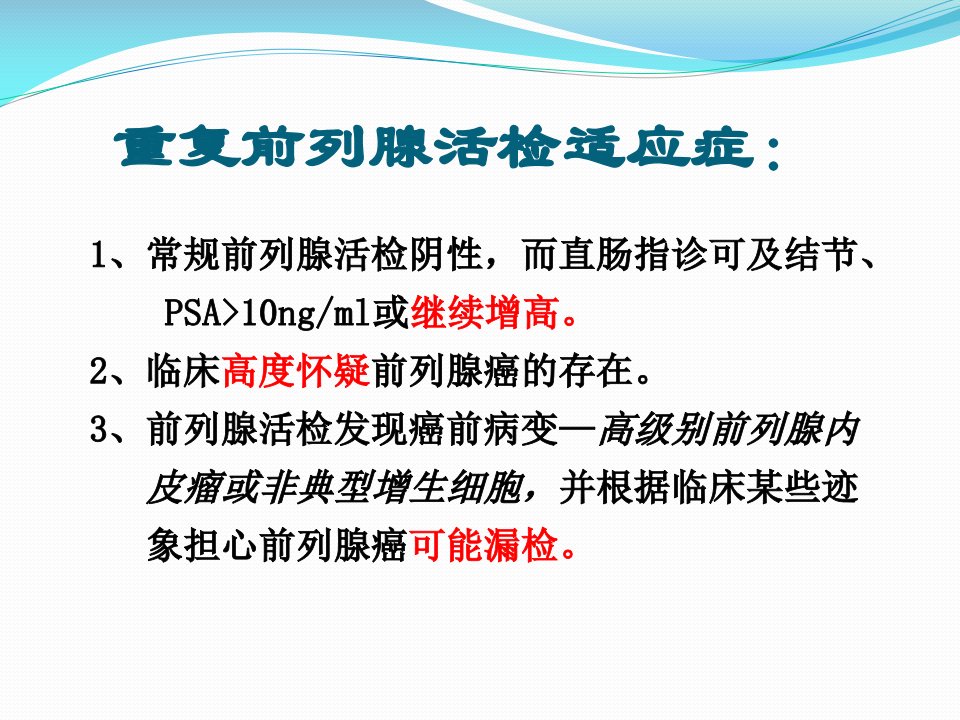 重复前列腺活检适应症：

1、常规前列腺活检阴性，而直肠指诊可及结节、PSA>10ng/ml或继续增高。

2、临床高度怀疑前列腺癌的存在。

3、前列腺活检发现癌前病变—高级别前列腺内皮瘤或非典型增生细胞，并根据临床某些迹象担心前列腺癌可能漏检。